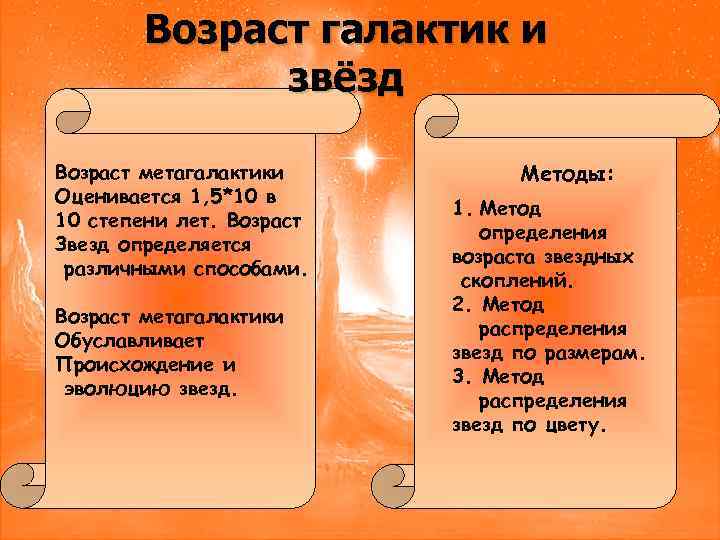 Возраст галактик и звёзд

Возраст метагалактики Оценивается 1,5*10 в 10 степени лет. Возраст Звезд определяется различными способами.

Возраст метагалактики Обуславливает Происхождение и эволюцию звезд.

Методы:

1. Метод определения возраста звездных скоплений.
2. Метод распределения звезд по размерам.
3. Метод распределения звезд по цвету.